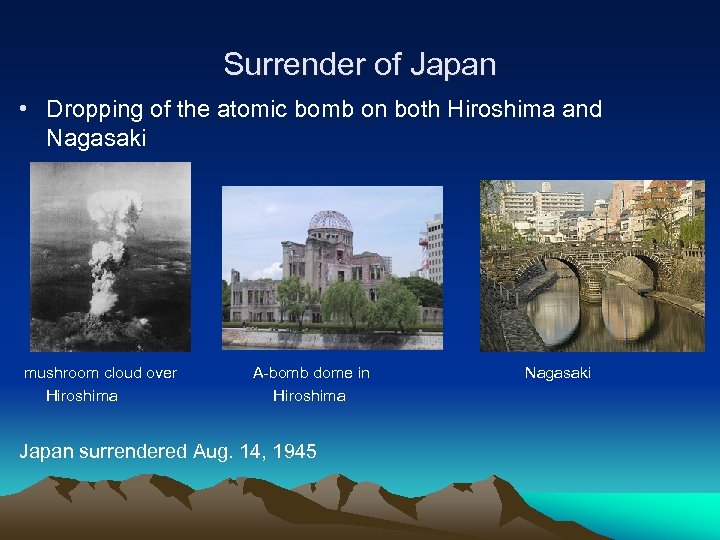 Surrender of Japan

• Dropping of the atomic bomb on both Hiroshima and Nagasaki

mushroom cloud over Hiroshima

A-bomb dome in Hiroshima

Nagasaki

Japan surrendered Aug. 14, 1945